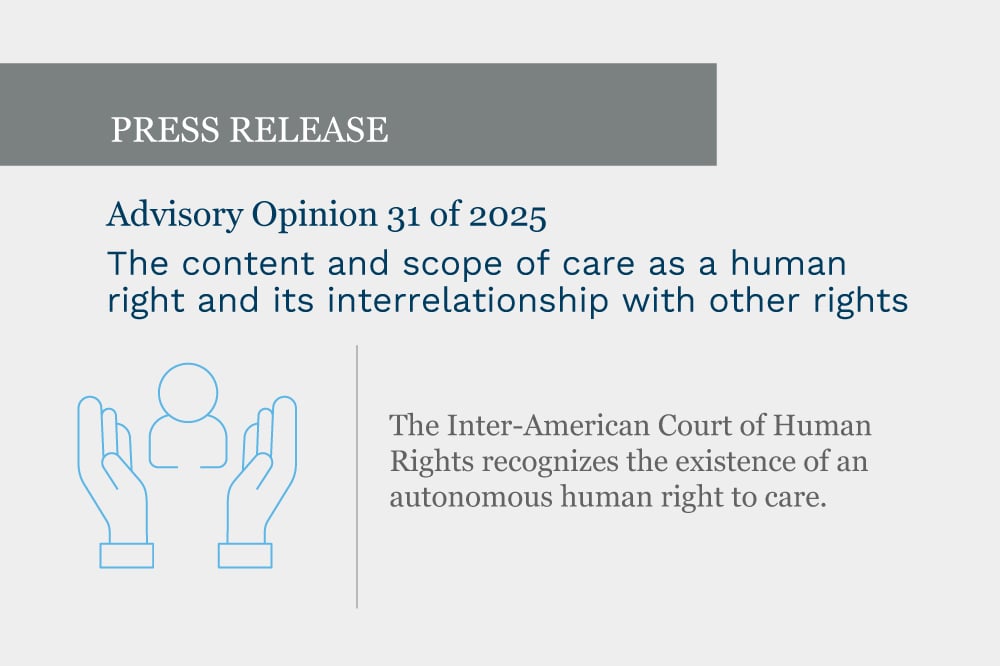 PRESS RELEASE

Advisory Opinion 31 of 2025

The content and scope of care as a human right and its interrelationship with other rights

The Inter-American Court of Human Rights recognizes the existence of an autonomous human right to care.